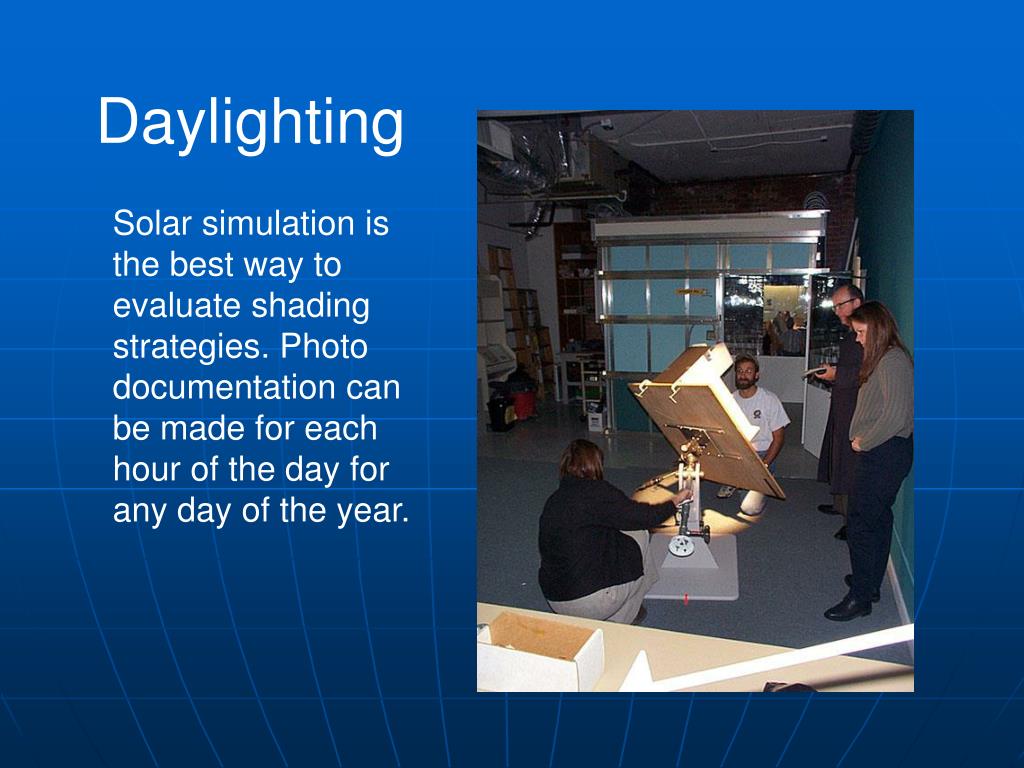 Daylighting

Solar simulation is the best way to evaluate shading strategies. Photo documentation can be made for each hour of the day for any day of the year.